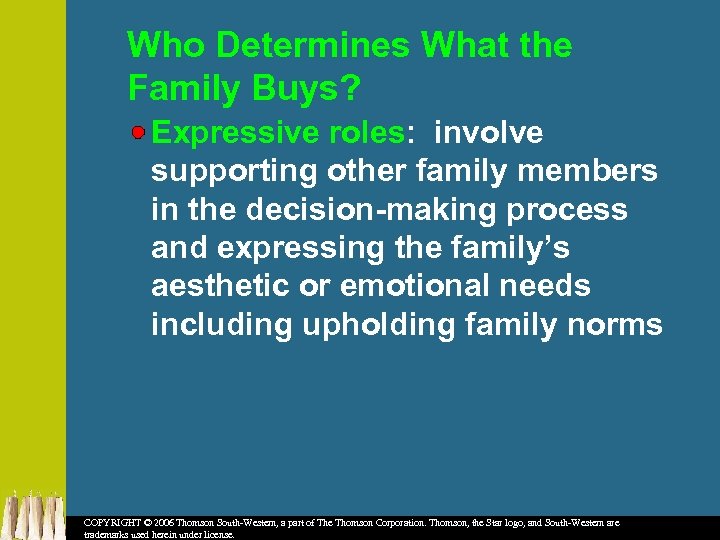 Who Determines What the Family Buys?

Expressive roles: involve supporting other family members in the decision-making process and expressing the family's aesthetic or emotional needs including upholding family norms

COPYRIGHT © 2006 Thomson South-Western, a part of The Thomson Corporation. Thomson, the Star logo, and South-Western are trademarks used herein under license.